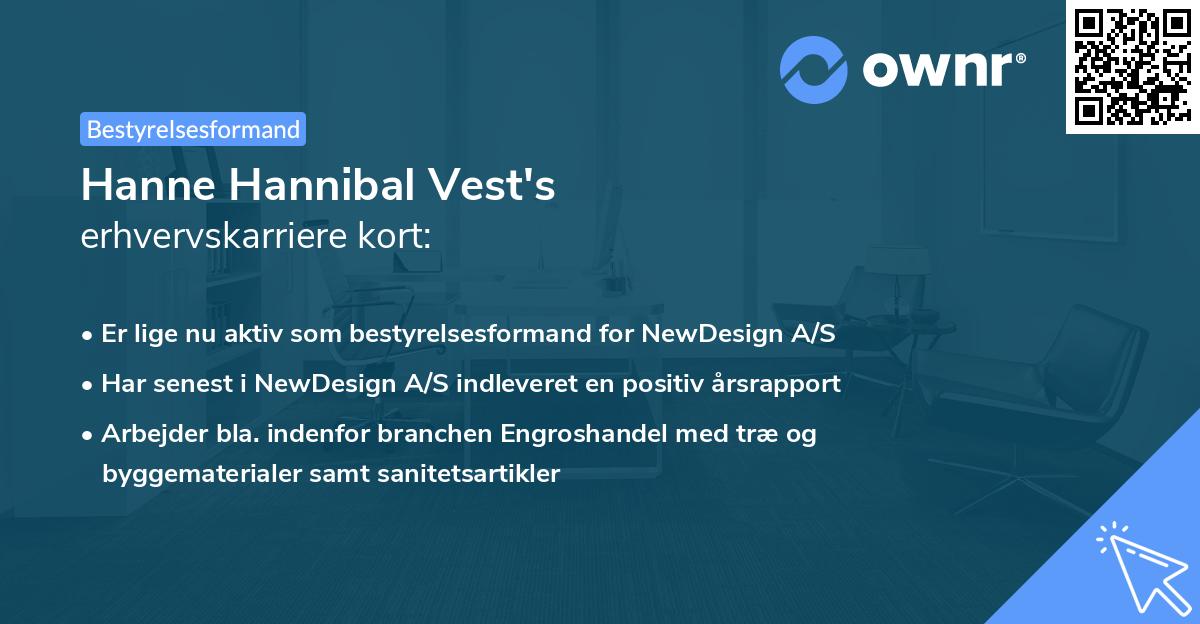 ownr®

Bestyrelsesformand

Hanne Hannibal Vest's
erhvervskarriere kort:

• Er lige nu aktiv som bestyrelsesformand for NewDesign A/S
• Har senest i NewDesign A/S indleveret en positiv årsrapport
• Arbejder bla. indenfor branchen Engroshandel med træ og byggematerialer samt sanitetsartikler